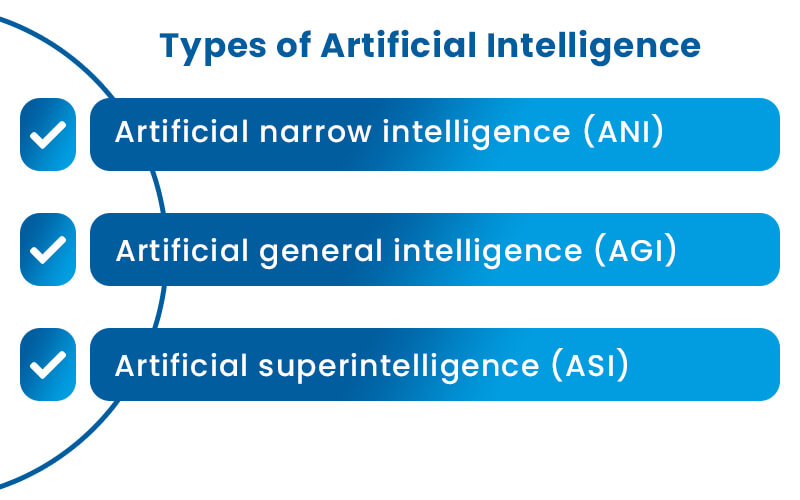 Types of Artificial Intelligence

Artificial narrow intelligence (ANI)

Artificial general intelligence (AGI)

Artificial superintelligence (ASI)